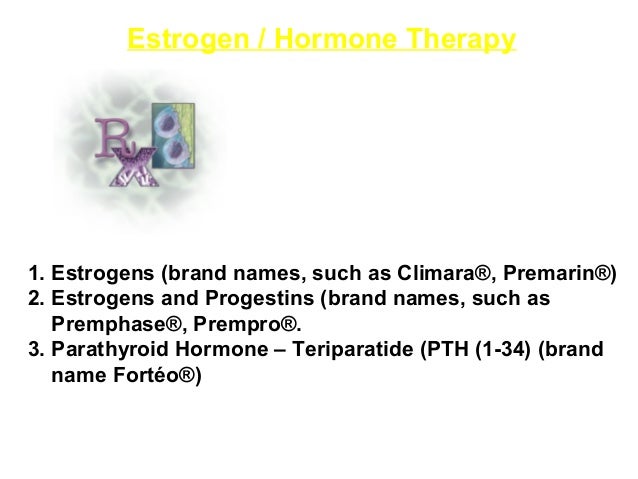 Estrogen / Hormone Therapy

Rx

1. Estrogens (brand names, such as Climara®, Premarin®)
2. Estrogens and Progestins (brand names, such as Premphase®, Prempro®.
3. Parathyroid Hormone – Teriparatide (PTH (1-34) (brand name Fortéo®)